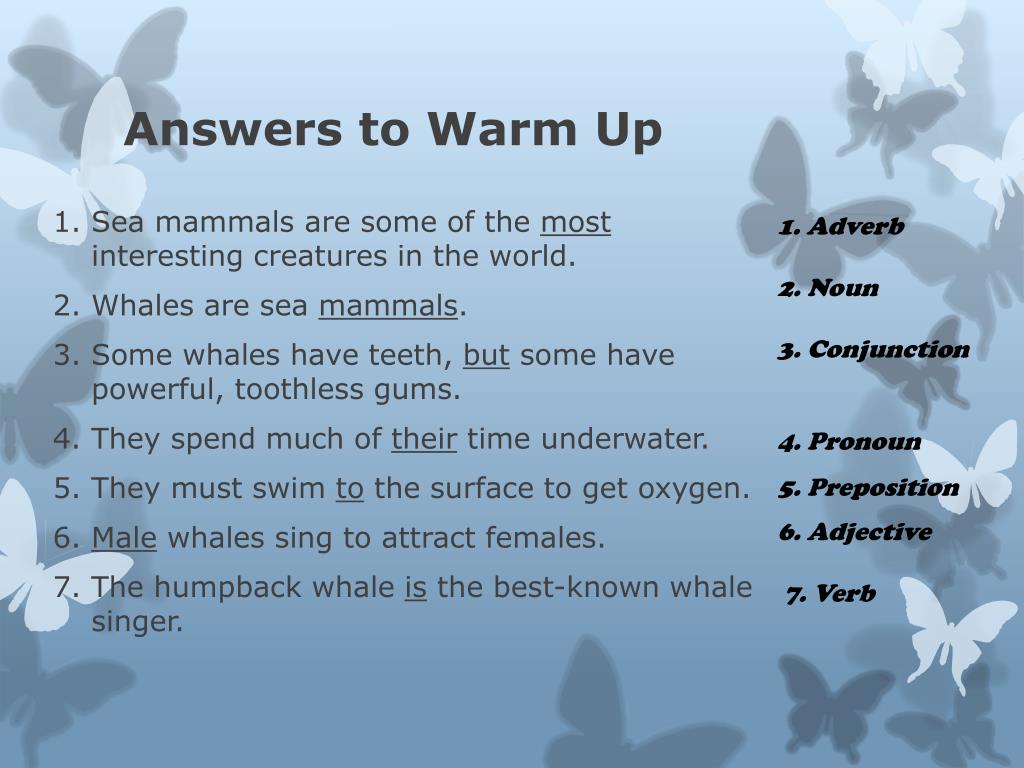 Answers to Warm Up

1. Sea mammals are some of the most interesting creatures in the world.
2. Whales are sea mammals.
3. Some whales have teeth, but some have powerful, toothless gums.
4. They spend much of their time underwater.
5. They must swim to the surface to get oxygen.
6. Male whales sing to attract females.
7. The humpback whale is the best-known whale singer.

1. Adverb
2. Noun
3. Conjunction
4. Pronoun
5. Preposition
6. Adjective
7. Verb